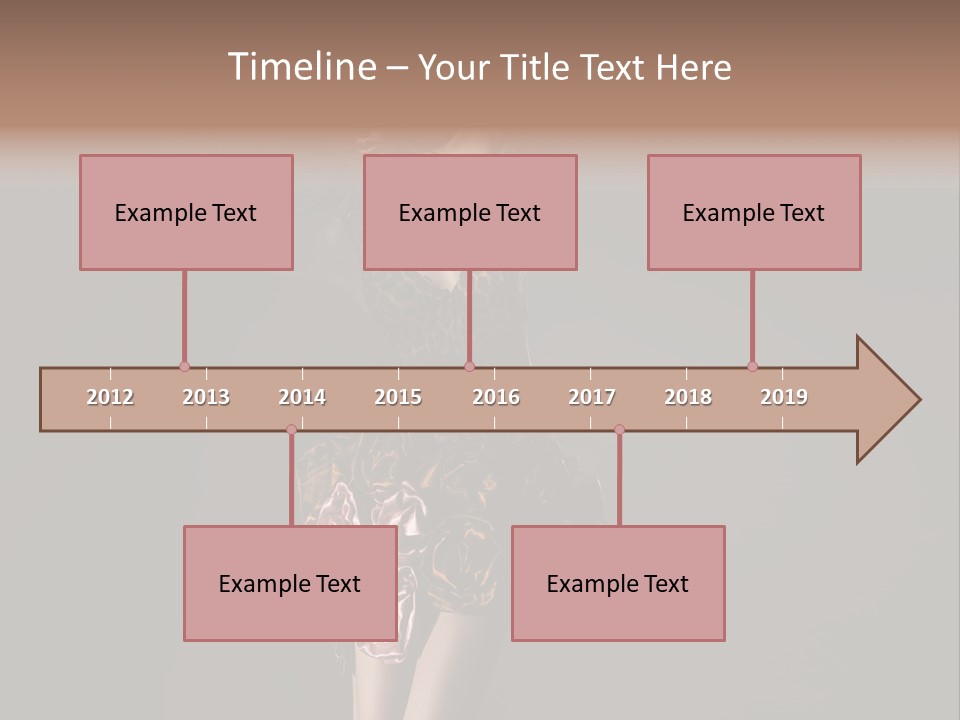 Timeline – Your Title Text Here

Example Text

Example Text

Example Text

2012 2013 2014 2015 2016 2017 2018 2019

Example Text

Example Text